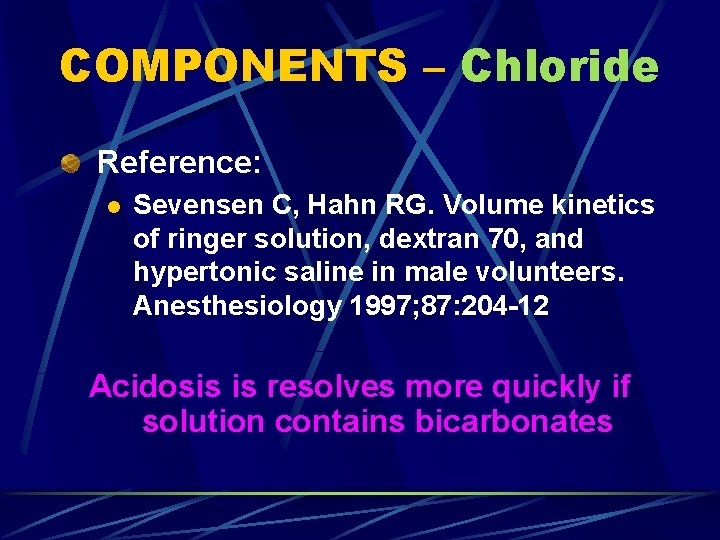 COMPONENTS – Chloride

Reference:

Sevensen C, Hahn RG. Volume kinetics of ringer solution, dextran 70, and hypertonic saline in male volunteers. Anesthesiology 1997;87:204-12

Acidosis is resolves more quickly if solution contains bicarbonates